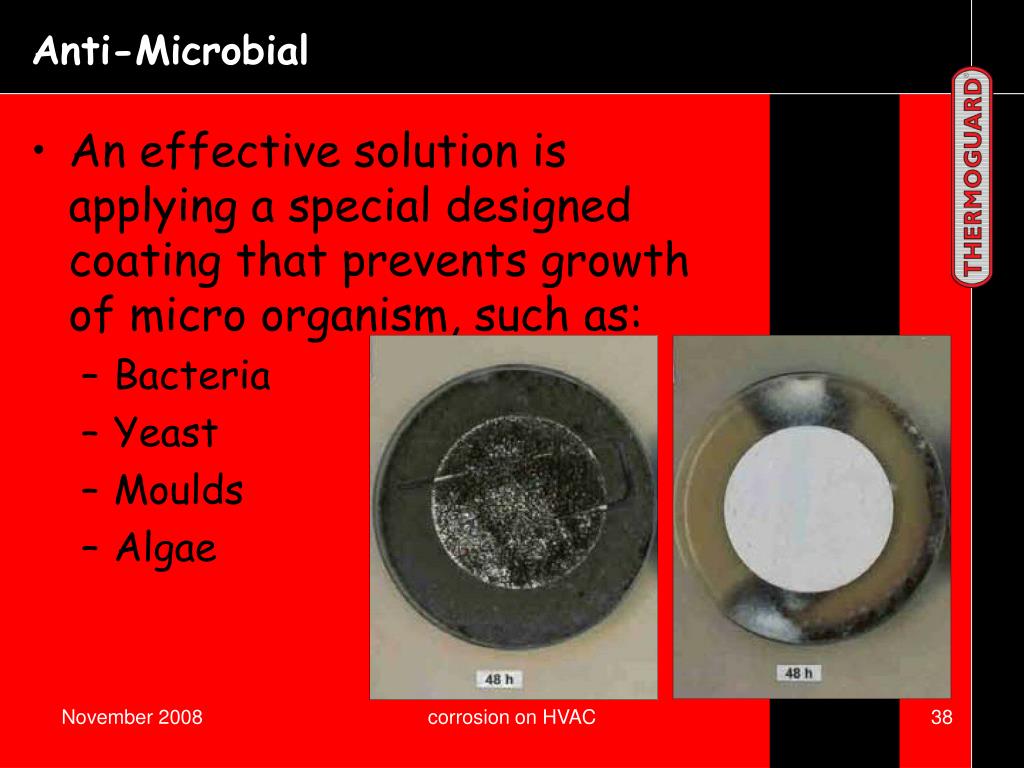 Anti-Microbial

THERMOGUARD®

• An effective solution is applying a special designed coating that prevents growth of micro organism, such as:
– Bacteria
– Yeast
– Moulds
– Algae

48 h

48 h

November 2008

corrosion on HVAC

38